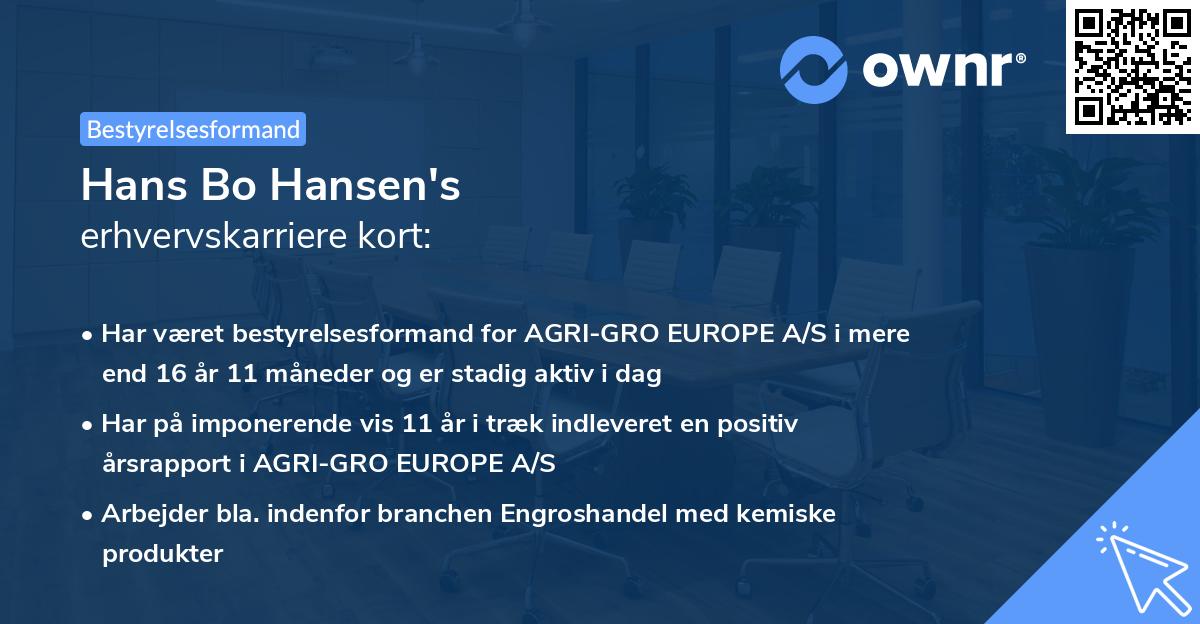 ownr®

Bestyrelsesformand

Hans Bo Hansen's
erhvervskarriere kort:

• Har været bestyrelsesformand for AGRI-GRO EUROPE A/S i mere end 16 år 11 måneder og er stadig aktiv i dag

• Har på imponerende vis 11 år i træk indleveret en positiv årsrapport i AGRI-GRO EUROPE A/S

• Arbejder bla. indenfor branchen Engroshandel med kemiske produkter